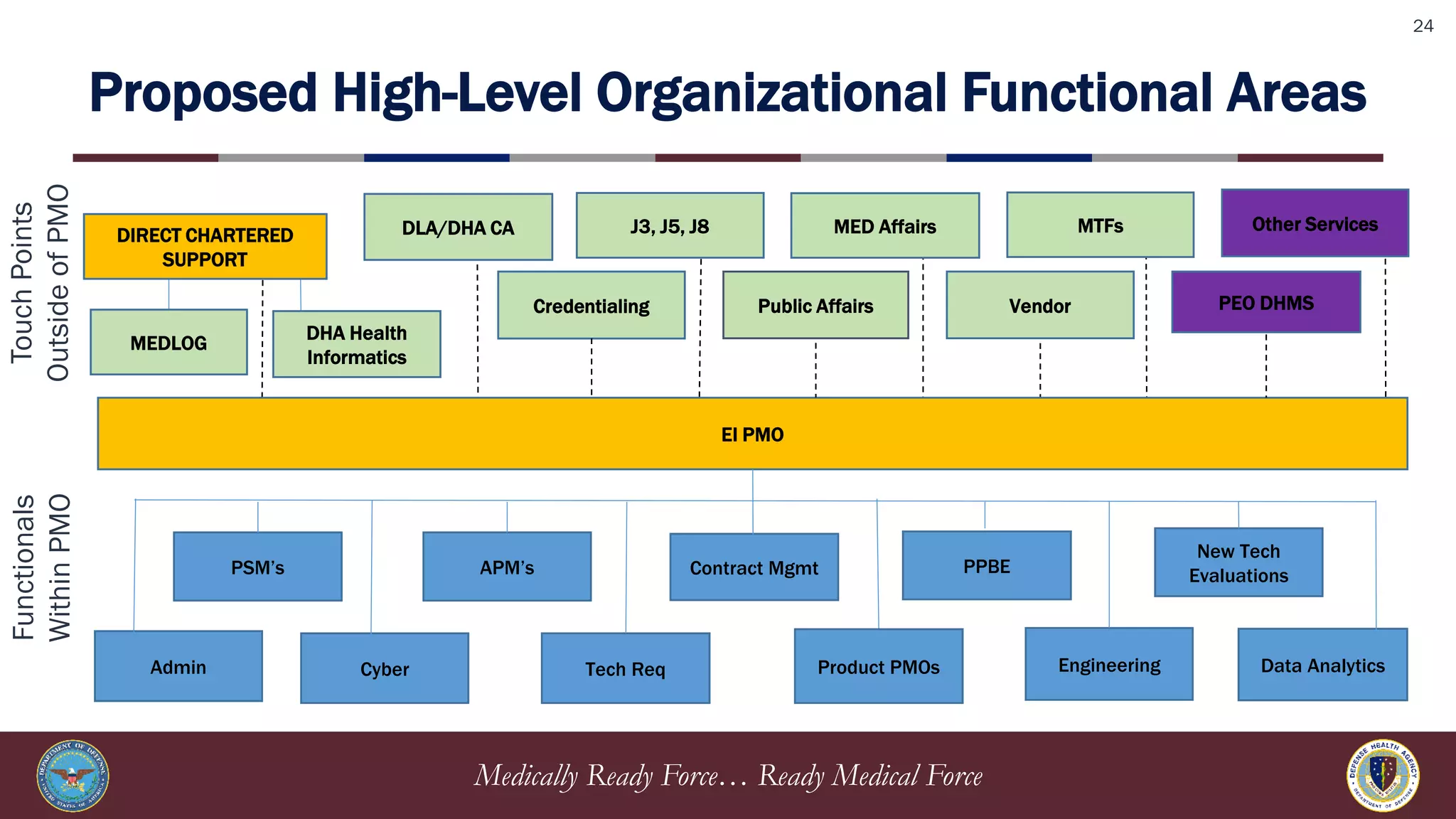 24

Proposed High-Level Organizational Functional Areas

Touch Points Outside of PMO

DIRECT CHARTERED SUPPORT

DLA/DHA CA

J3, J5, J8

MED Affairs

MTFs

Other Services

MEDLOG

DHA Health Informatics

Credentialing

Public Affairs

Vendor

PEO DHMS

EI PMO

Functionals Within PMO

PSM's

APM's

Contract Mgmt

PPBE

New Tech Evaluations

Admin

Cyber

Tech Req

Product PMOs

Engineering

Data Analytics

DEPARTMENT OF DEFENSE UNITED STATES OF AMERICA

Medically Ready Force… Ready Medical Force

DEFENSE HEALTH AGENCY DEPARTMENT OF DEFENSE